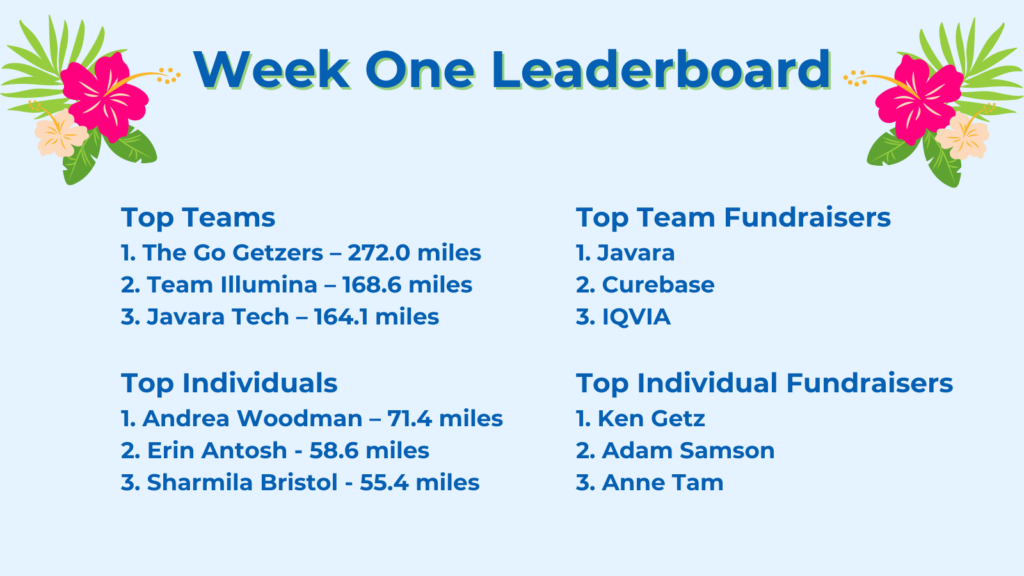 Week One Leaderboard

Top Teams
1. The Go Getzers – 272.0 miles
2. Team Illumina – 168.6 miles
3. Javara Tech – 164.1 miles

Top Individuals
1. Andrea Woodman – 71.4 miles
2. Erin Antosh - 58.6 miles
3. Sharmila Bristol - 55.4 miles

Top Team Fundraisers
1. Javara
2. Curebase
3. IQVIA

Top Individual Fundraisers
1. Ken Getz
2. Adam Samson
3. Anne Tam